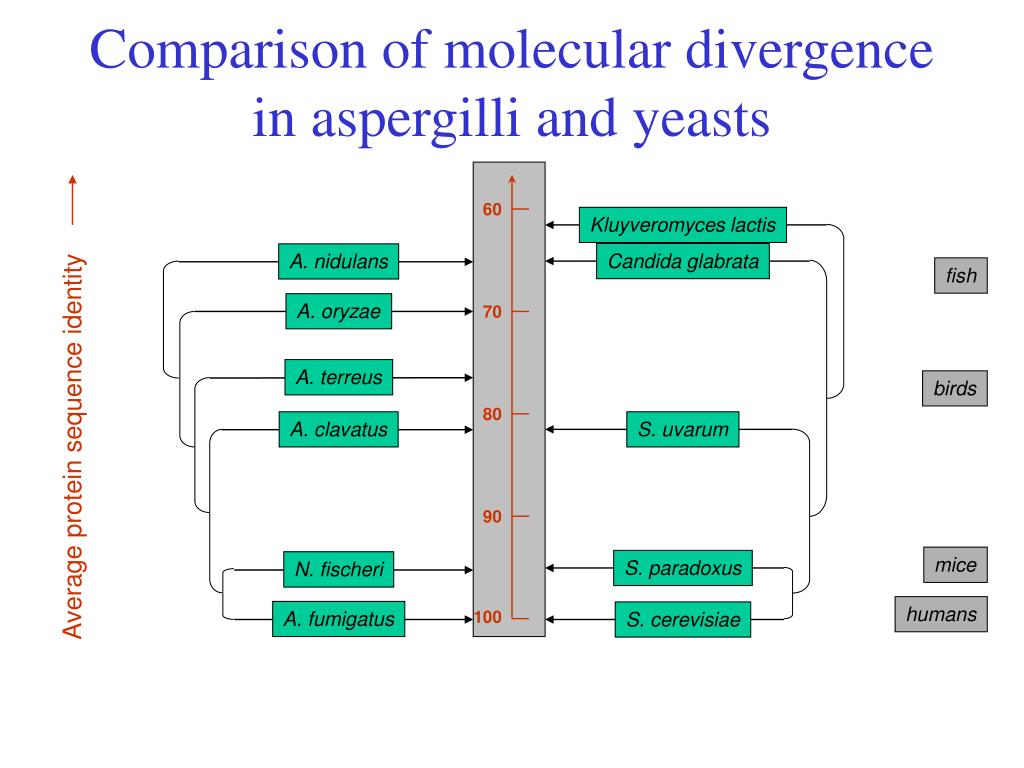 Comparison of molecular divergence in aspergilli and yeasts

Average protein sequence identity

A. nidulans
A. oryzae
A. terreus
A. clavatus
N. fischeri
A. fumigatus

60
70
80
90
100

Kluyveromyces lactis
Candida glabrata
S. uvarum
S. paradoxus
S. cerevisiae

fish
birds
mice
humans